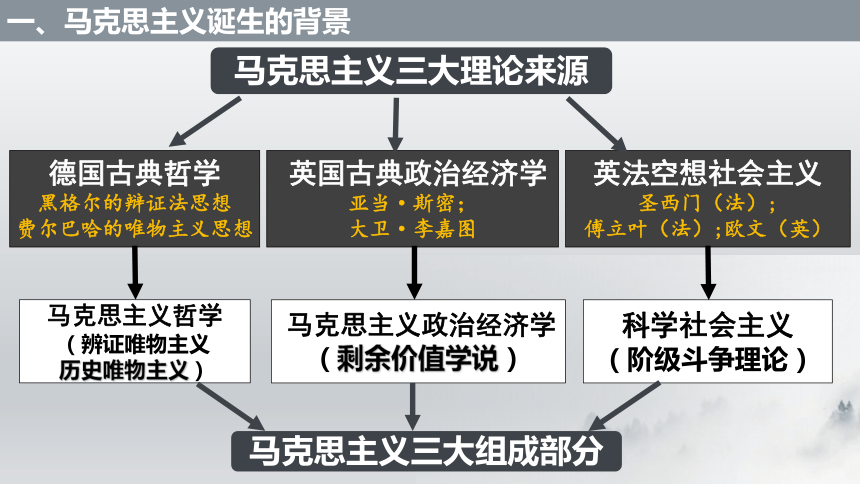 一、马克思主义诞生的背景

马克思主义三大理论来源

德国古典哲学
黑格尔的辩证法思想
费尔巴哈的唯物主义思想

英国古典政治经济学
亚当·斯密；
大卫·李嘉图

英法空想社会主义
圣西门（法）；
傅立叶（法）；欧文（英）

马克思主义哲学
（辨证唯物主义
历史唯物主义）

马克思主义政治经济学
（剩余价值学说）

科学社会主义
（阶级斗争理论）

马克思主义三大组成部分